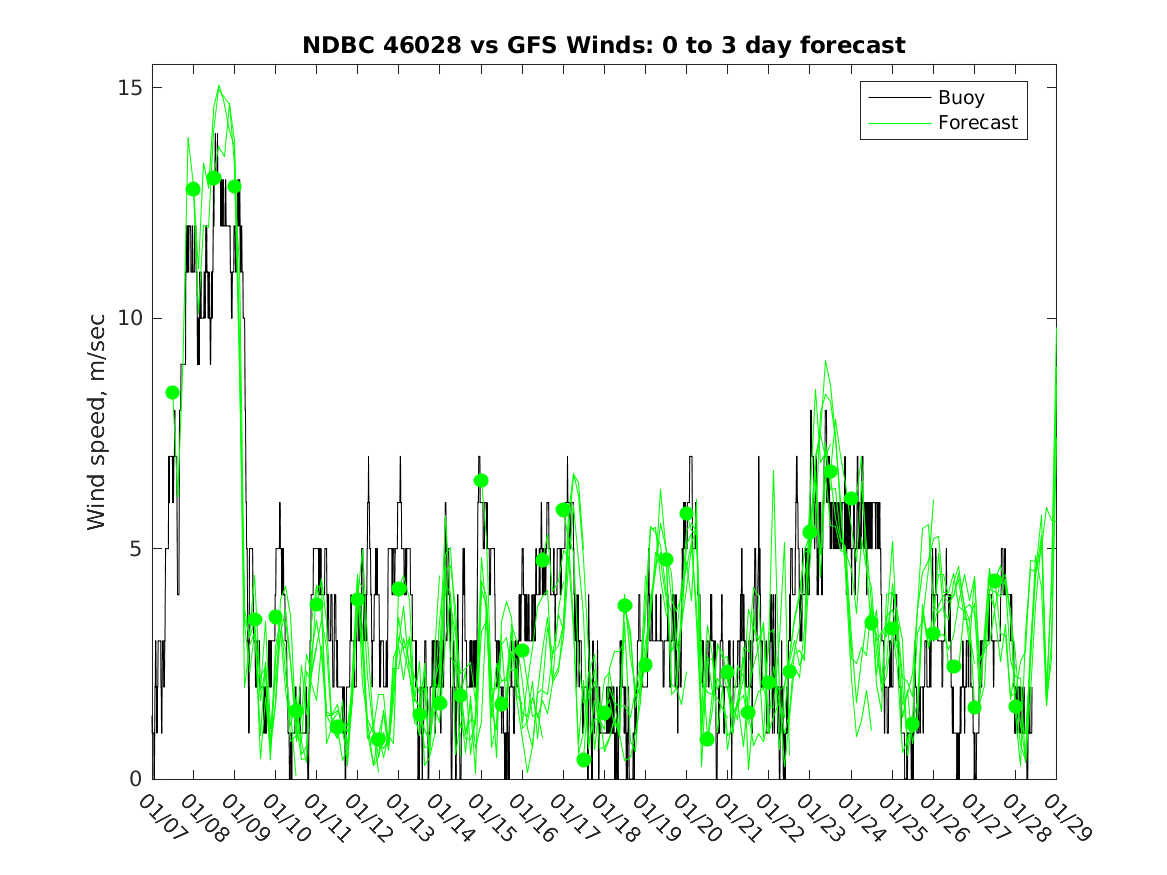 NDBC 46028 vs GFS Winds: 0 to 3 day forecast

Buoy
Forecast

Wind speed, m/sec

15
10
5
0

01/07 01/08 01/09 01/10 01/11 01/12 01/13 01/14 01/15 01/16 01/17 01/18 01/19 01/20 01/21 01/22 01/23 01/24 01/25 01/26 01/27 01/28 01/29